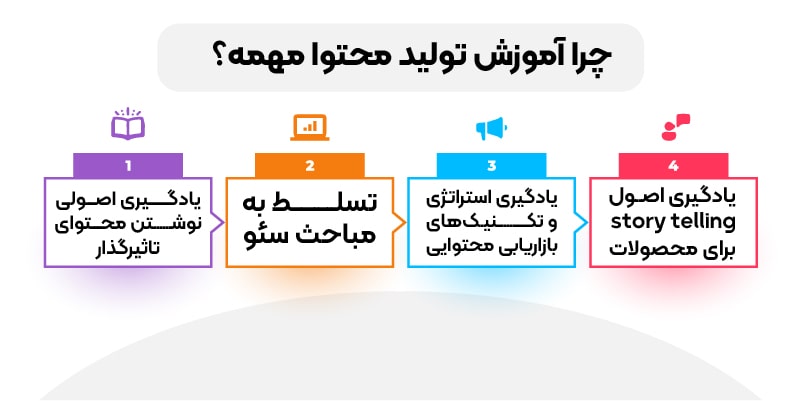 چرا آموزش تولید محتوا مهمه؟

1
یادگیری اصولی نوشتن محتوای تاثیرگذار

2
تسلط به مباحث سئو

3
یادگیری استراتژی و تکنیک‌های بازاریابی محتوایی

4
یادگیری اصول story telling برای محصولات